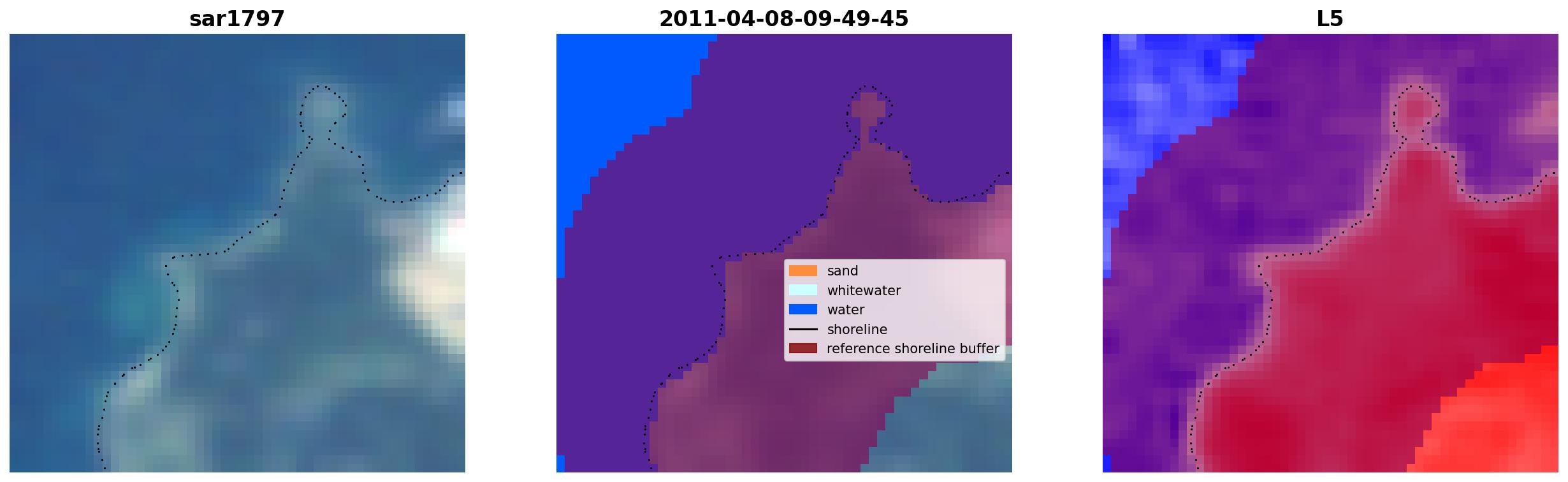 sar1797

2011-04-08-09-49-45

sand
whitewater
water
shoreline
reference shoreline buffer

L5